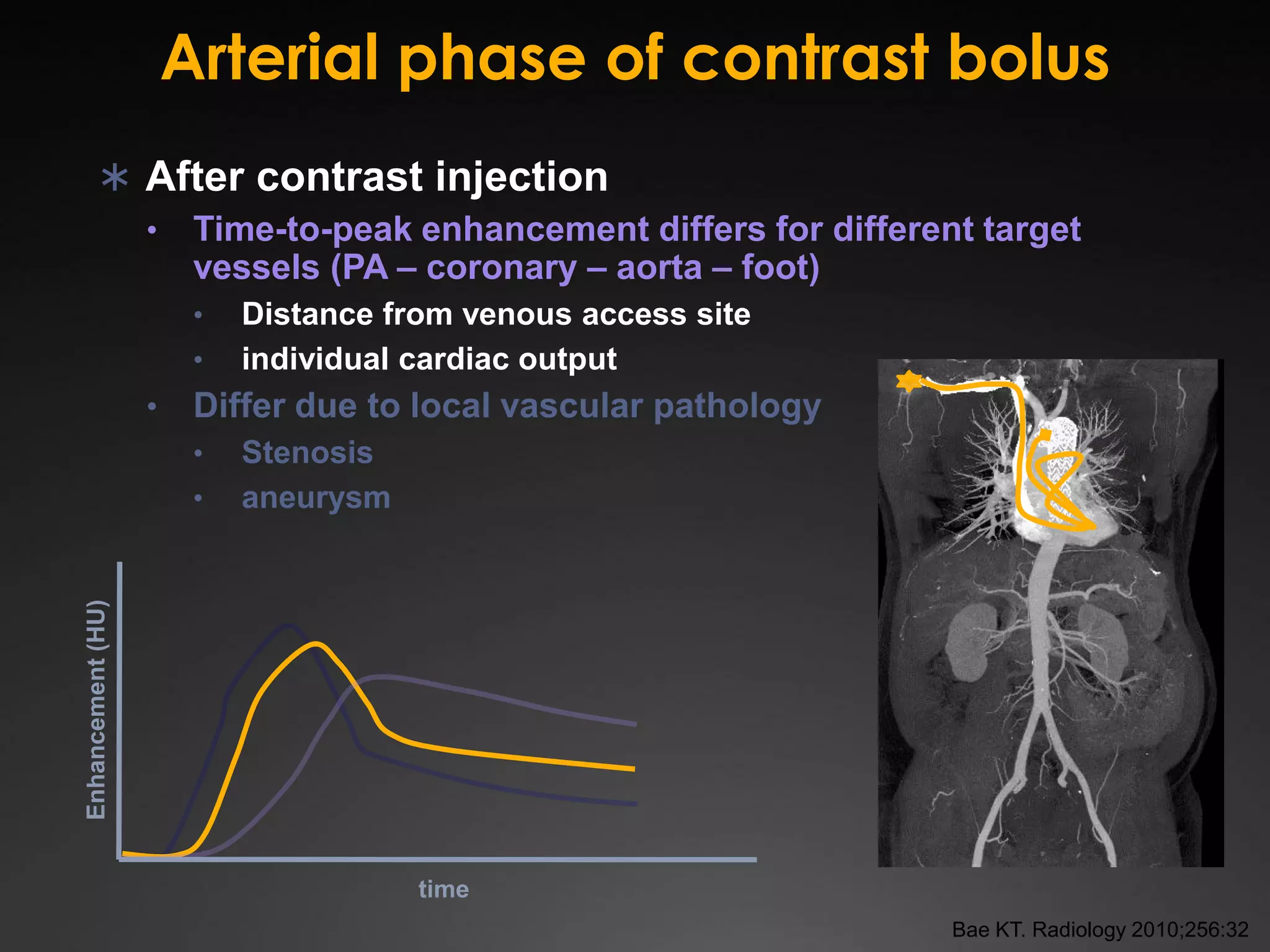 Arterial phase of contrast bolus

∗ After contrast injection

• Time-to-peak enhancement differs for different target vessels (PA – coronary – aorta – foot)

• Distance from venous access site

• individual cardiac output

• Differ due to local vascular pathology

• Stenosis

• aneurysm

Enhancement (HU)

time

Bae KT. Radiology 2010;256:32